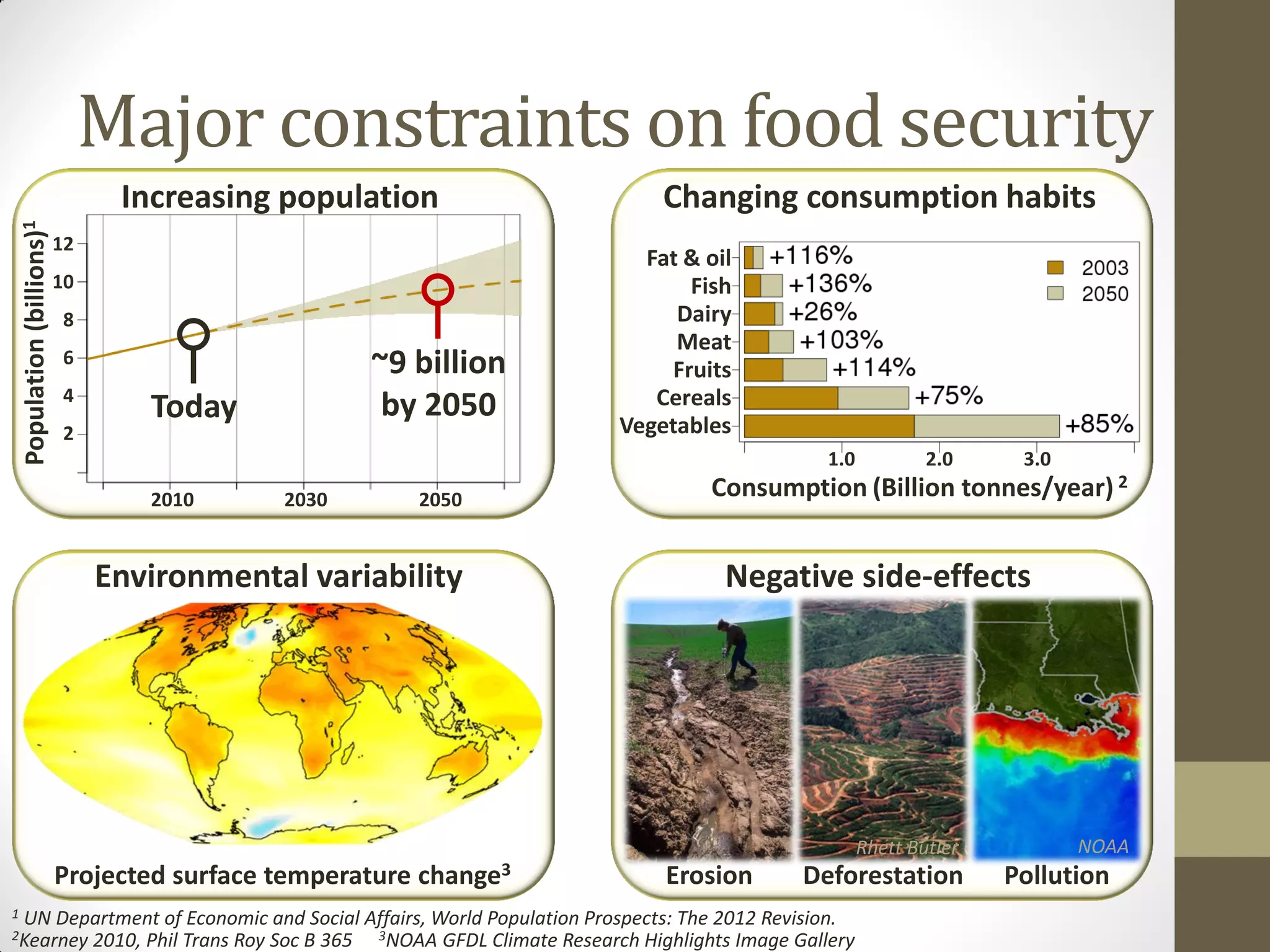 Major constraints on food security

Increasing population

Population (billions)$^1$

12
10
8
6
4
2

Today

~9 billion by 2050

2010
2030
2050

Changing consumption habits

Fat & oil +116%
Fish +136%
Dairy +26%
Meat +103%
Fruits +114%
Cereals +75%
Vegetables +85%

2003
2050

1.0
2.0
3.0

Consumption (Billion tonnes/year) $^2$

Environmental variability

Projected surface temperature change$^3$

Negative side-effects

Rhett Butler
NOAA

Erosion
Deforestation
Pollution

$^1$ UN Department of Economic and Social Affairs, World Population Prospects: The 2012 Revision.
$^2$Kearney 2010, Phil Trans Roy Soc B 365 $^3$NOAA GFDL Climate Research Highlights Image Gallery